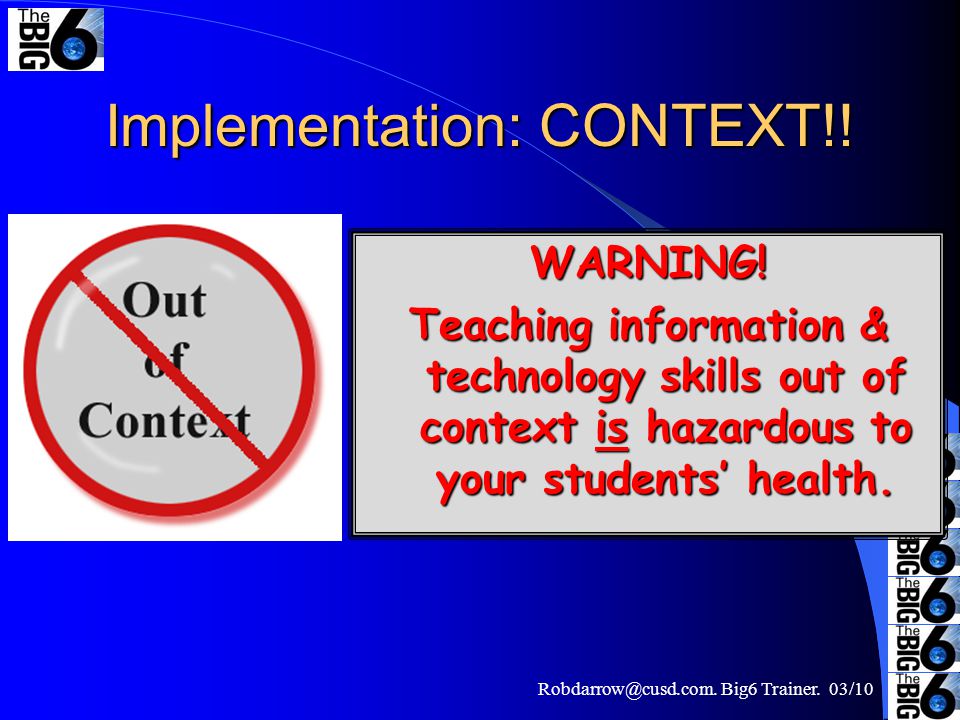 The BIG 6

Implementation: CONTEXT!!

Out of Context

WARNING!

Teaching information & technology skills out of context is hazardous to your students' health.

The BIG 6
The BIG 6
The BIG 6
The BIG 6

Robdarrow@cusd.com. Big6 Trainer. 03/10